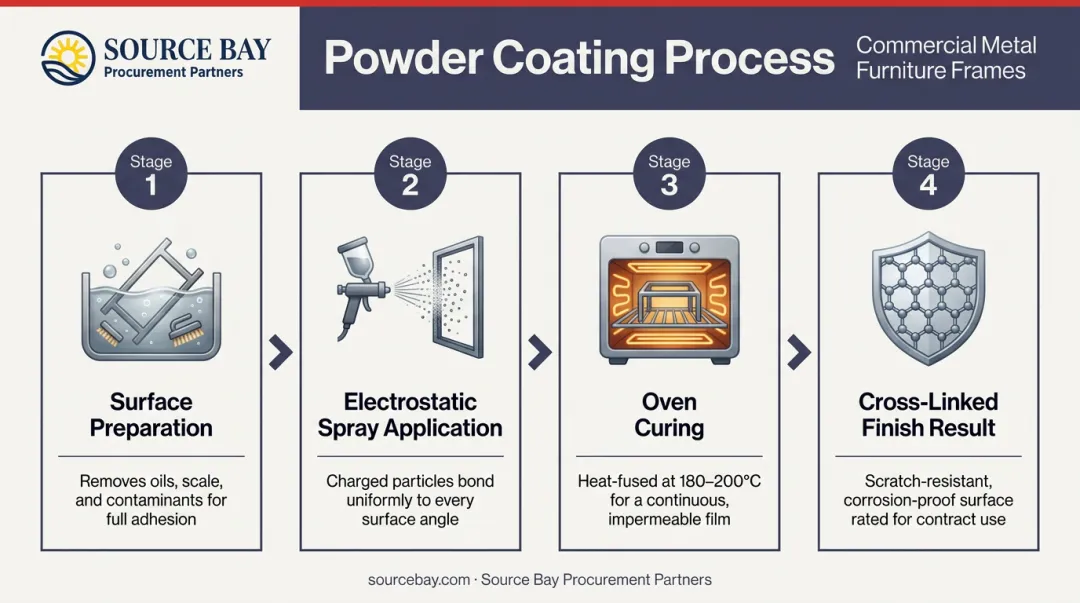 SOURCE BAY
Procurement Partners

Powder Coating Process

Commercial Metal Furniture Frames

Stage 1

Surface Preparation

Removes oils, scale, and contaminants for full adhesion

Stage 2

Electrostatic Spray Application

Charged particles bond uniformly to every surface angle

Stage 3

Oven Curing

Heat-fused at 180–200°C for a continuous, impermeable film

Stage 4

Cross-Linked Finish Result

Scratch-resistant, corrosion-proof surface rated for contract use

sourcebay.com · Source Bay Procurement Partners